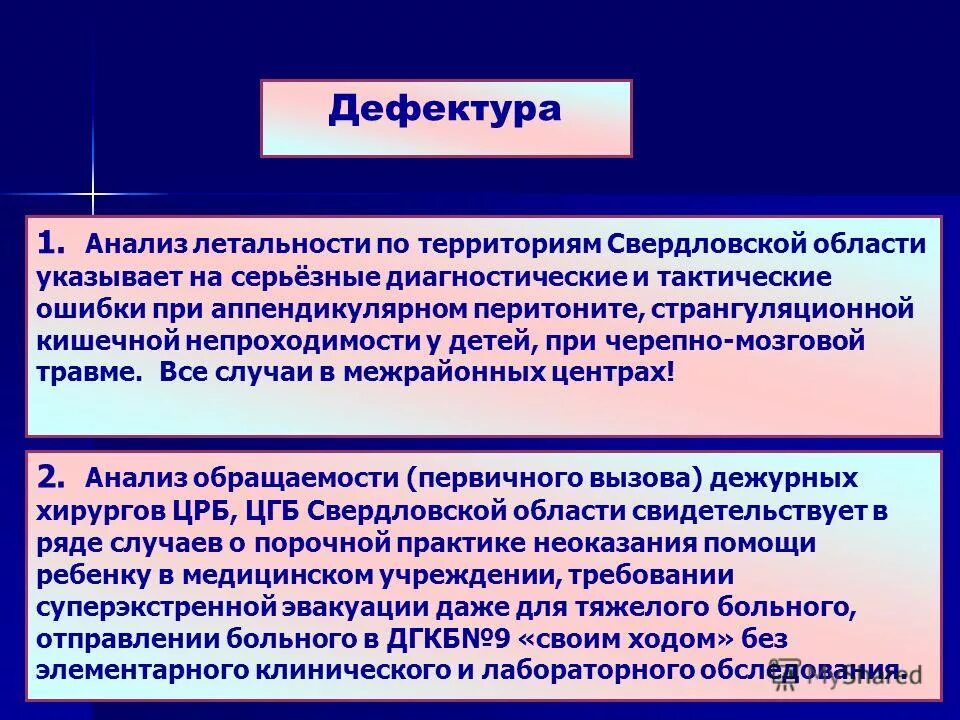 Дефектура

1. Анализ летальности по территориям Свердловской области указывает на серьёзные диагностические и тактические ошибки при аппендикулярном перитоните, странгуляционной кишечной непроходимости у детей, при черепно-мозговой травме. Все случаи в межрайонных центрах!

2. Анализ обращаемости (первичного вызова) дежурных хирургов ЦРБ, ЦГБ Свердловской области свидетельствует в ряде случаев о порочной практике неоказания помощи ребенку в медицинском учреждении, требовании суперэкстренной эвакуации даже для тяжелого больного, отправлении больного в ДГКБ№9 «своим ходом» без элементарного клинического и лабораторного обследования.

MyShared